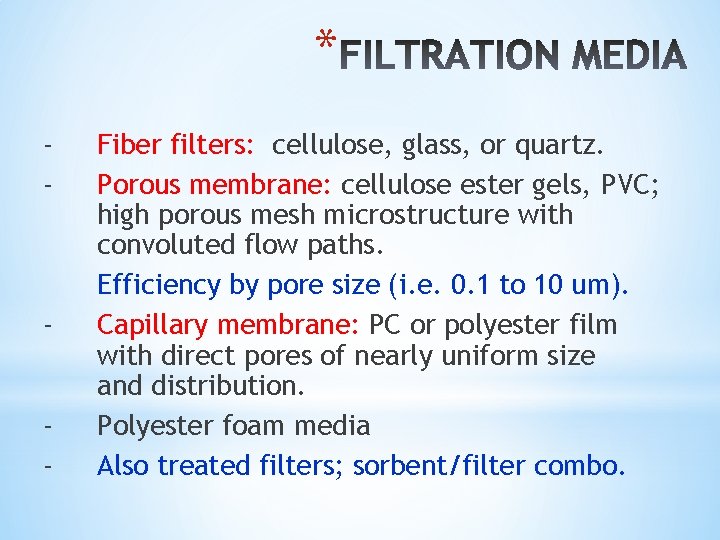 *FILTRATION MEDIA

- Fiber filters: cellulose, glass, or quartz.
- Porous membrane: cellulose ester gels, PVC; high porous mesh microstructure with convoluted flow paths.

Efficiency by pore size (i.e. 0.1 to 10 um).

- Capillary membrane: PC or polyester film with direct pores of nearly uniform size and distribution.
- Polyester foam media
- Also treated filters; sorbent/filter combo.